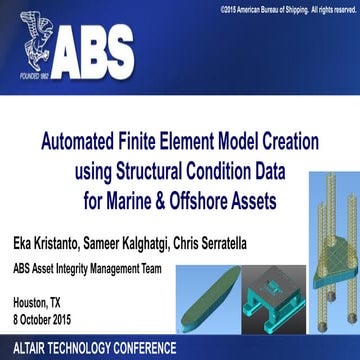 ©2015 American Bureau of Shipping. All rights reserved.

ABS
FOUNDED 1862

Automated Finite Element Model Creation using Structural Condition Data for Marine & Offshore Assets

Eka Kristanto, Sameer Kalghatgi, Chris Serratella

ABS Asset Integrity Management Team

Houston, TX
8 October 2015

ALTAIR TECHNOLOGY CONFERENCE